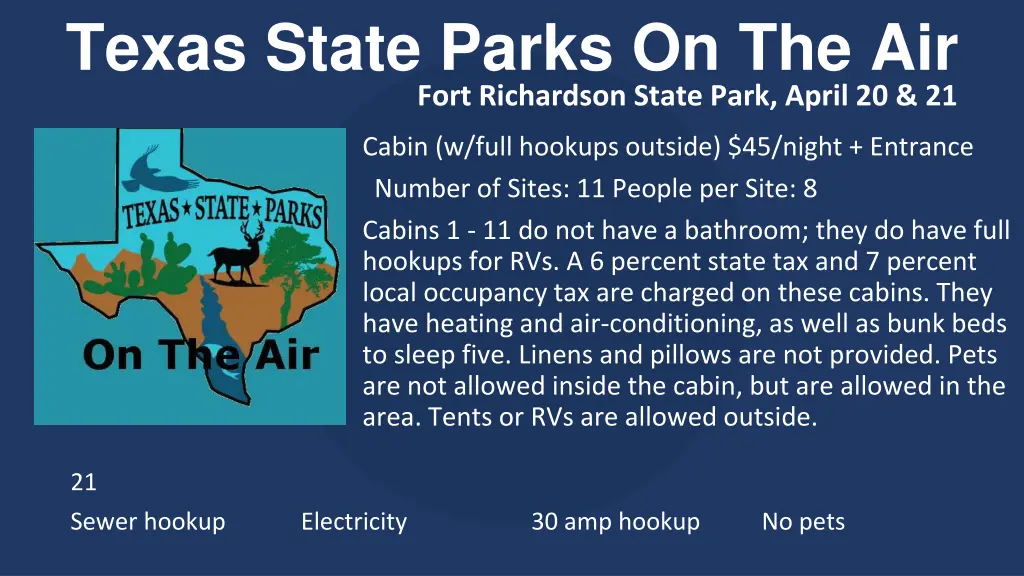 Texas State Parks On The Air

Fort Richardson State Park, April 20 & 21

TEXAS★STATE★PARKS

On The Air

Cabin (w/full hookups outside) $45/night + Entrance

Number of Sites: 11 People per Site: 8

Cabins 1 - 11 do not have a bathroom; they do have full hookups for RVs. A 6 percent state tax and 7 percent local occupancy tax are charged on these cabins. They have heating and air-conditioning, as well as bunk beds to sleep five. Linens and pillows are not provided. Pets are not allowed inside the cabin, but are allowed in the area. Tents or RVs are allowed outside.

21

Sewer hookup

Electricity

30 amp hookup

No pets